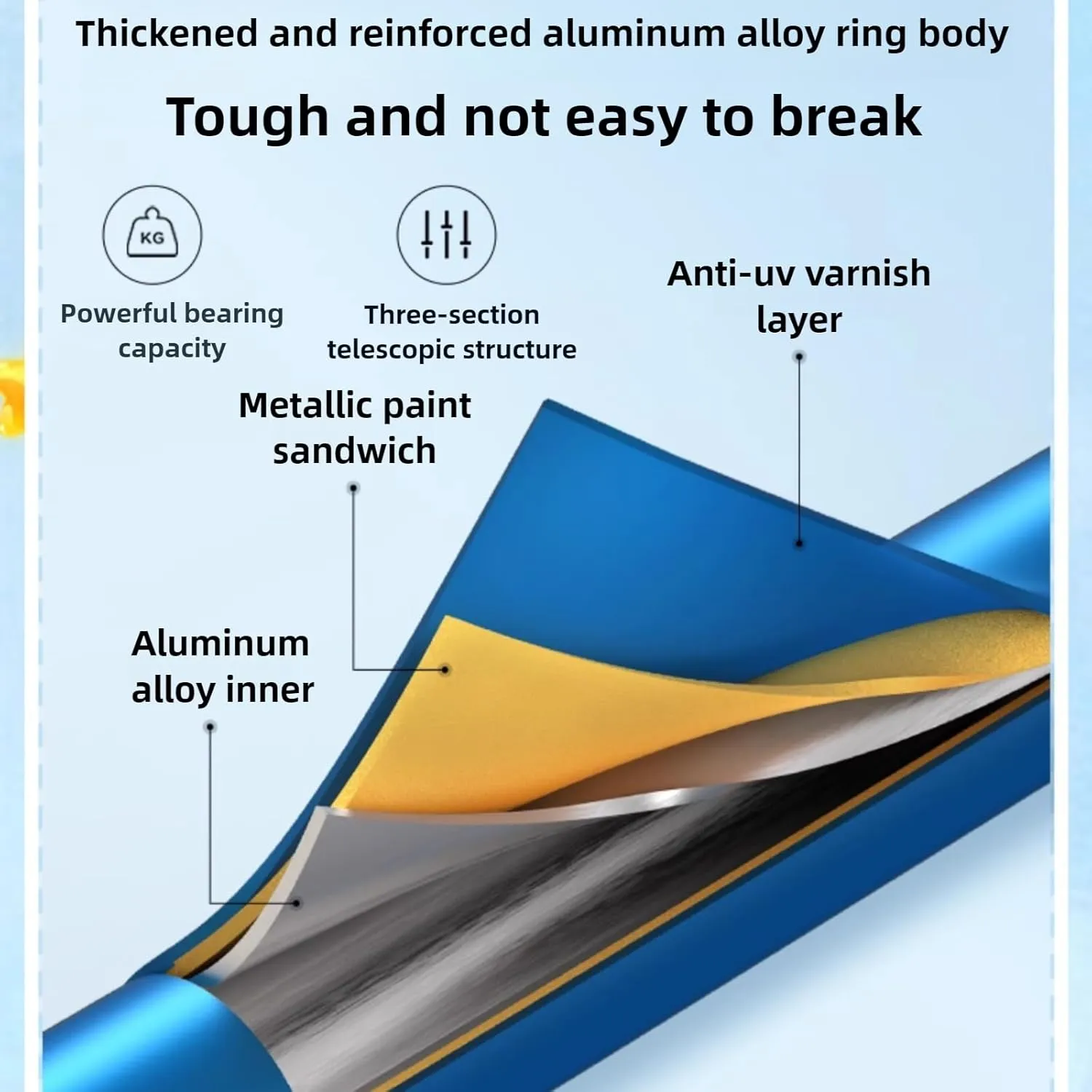 Thickened and reinforced aluminum alloy ring body

Tough and not easy to break

KG

Powerful bearing capacity

Three-section telescopic structure

Anti-uv varnish layer

Metallic paint sandwich

Aluminum alloy inner